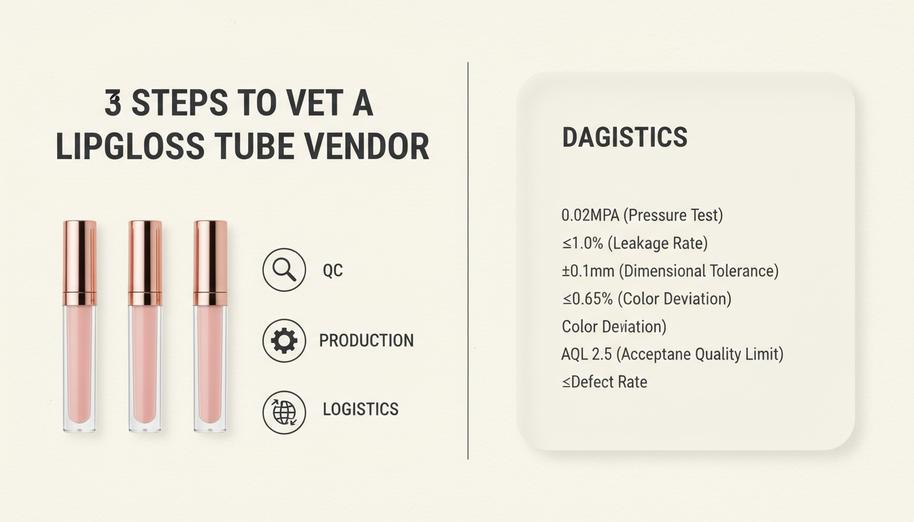 3 STEPS TO VET A LIPGLOSS TUBE VENDOR

QC

PRODUCTION

LOGISTICS

DAGISTICS

0.02MPA (Pressure Test)
≤1.0% (Leakage Rate)
±0.1mm (Dimensional Tolerance)
≤0.65% (Color Deviation)
Color Deviation)
AQL 2.5 (Acceptane Quality Limit)
≤Defect Rate